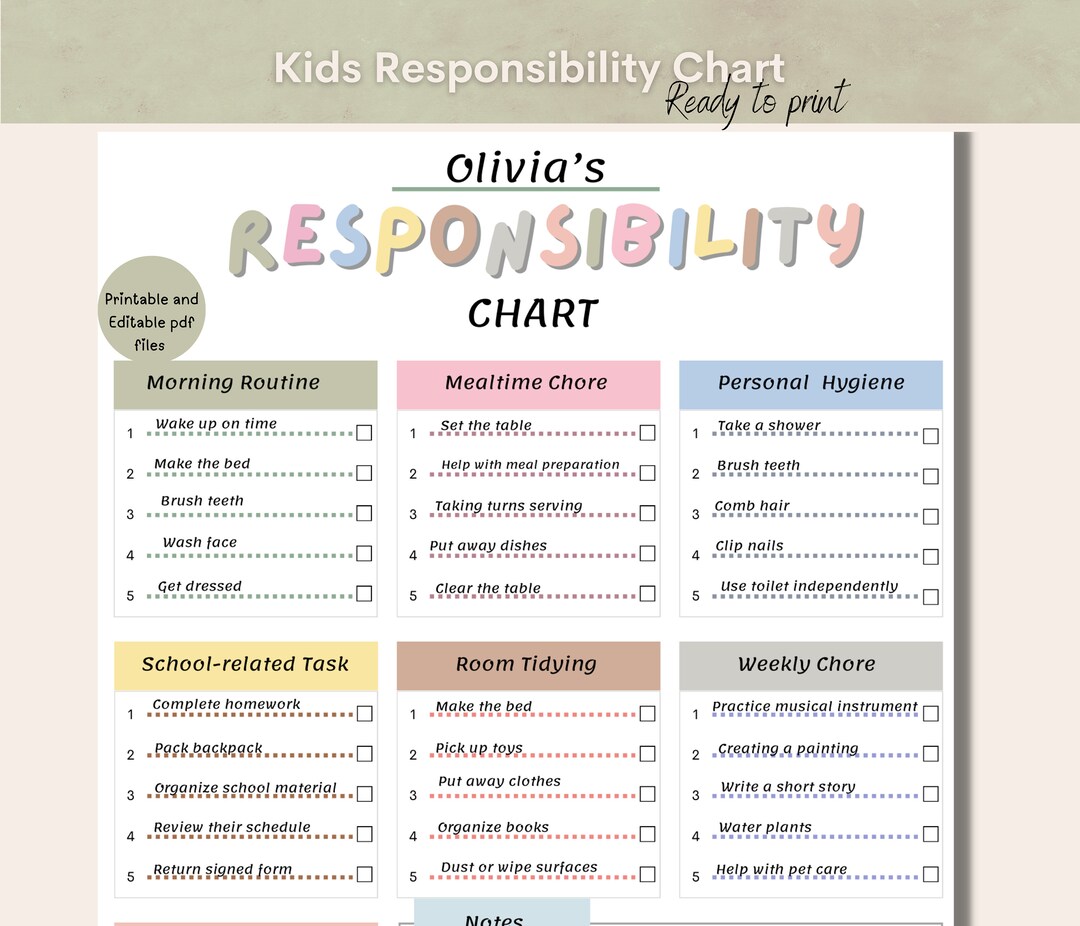 Kids Responsibility Chart
Ready to print

Olivia's
RESPONSIBILITY
CHART

Printable and Editable pdf files

Morning Routine
1 Wake up on time
2 Make the bed
3 Brush teeth
4 Wash face
5 Get dressed

Mealtime Chore
1 Set the table
2 Help with meal preparation
3 Taking turns serving
4 Put away dishes
5 Clear the table

Personal Hygiene
1 Take a shower
2 Brush teeth
3 Comb hair
4 Clip nails
5 Use toilet independently

School-related Task
1 Complete homework
2 Pack backpack
3 Organize school material
4 Review their schedule
5 Return signed form

Room Tidying
1 Make the bed
2 Pick up toys
3 Put away clothes
4 Organize books
5 Dust or wipe surfaces

Weekly Chore
1 Practice musical instrument
2 Creating a painting
3 Write a short story
4 Water plants
5 Help with pet care

Notes